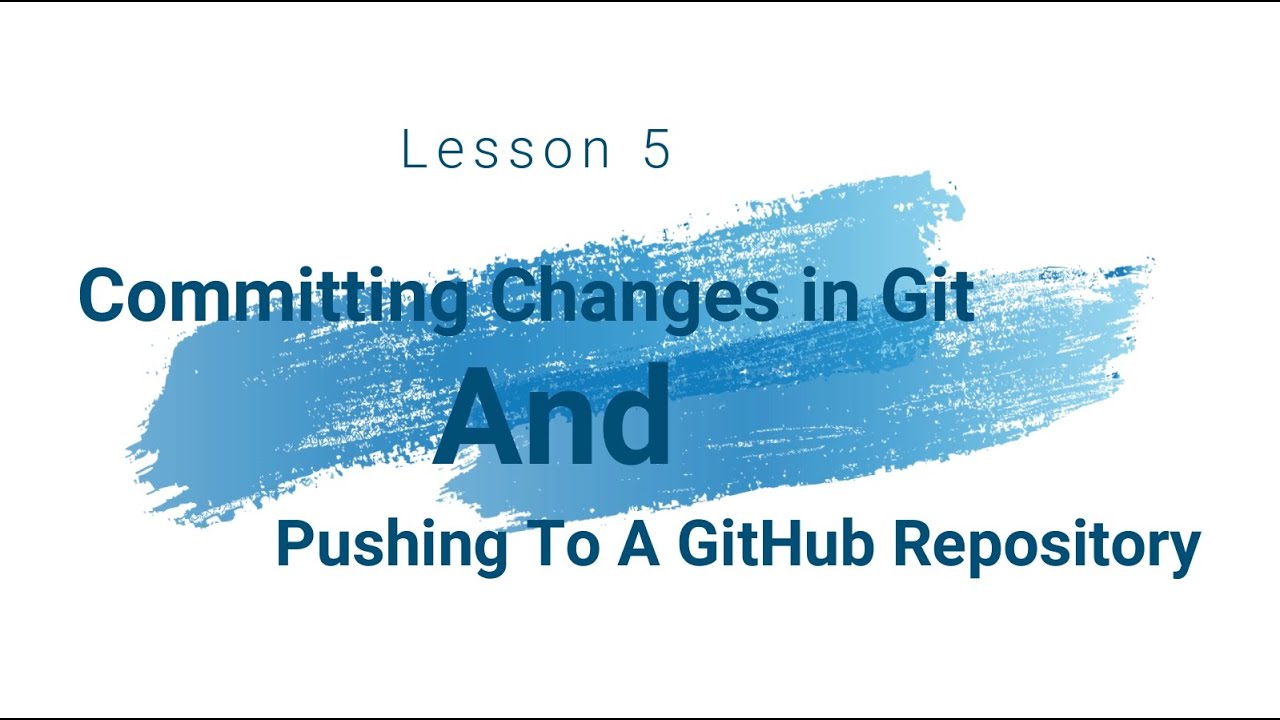 Lesson 5

Committing Changes in Git

And

Pushing To A GitHub Repository